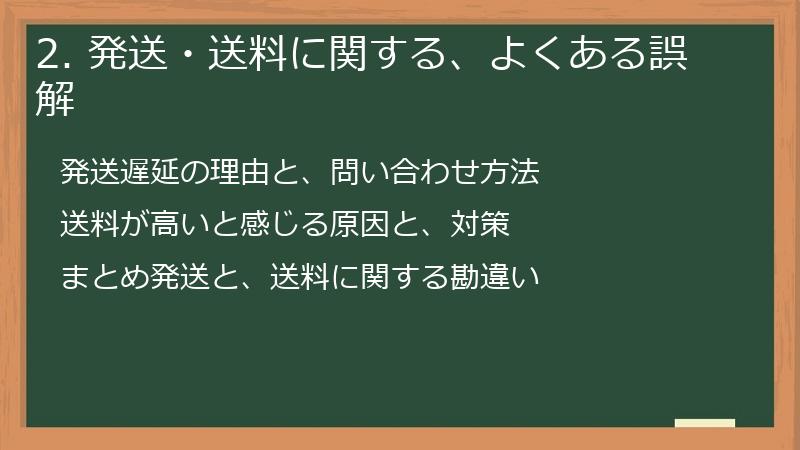 2. 発送・送料に関する、よくある誤解

発送遅延の理由と、問い合わせ方法

送料が高いと感じる原因と、対策

まとめ発送と、送料に関する勘違い